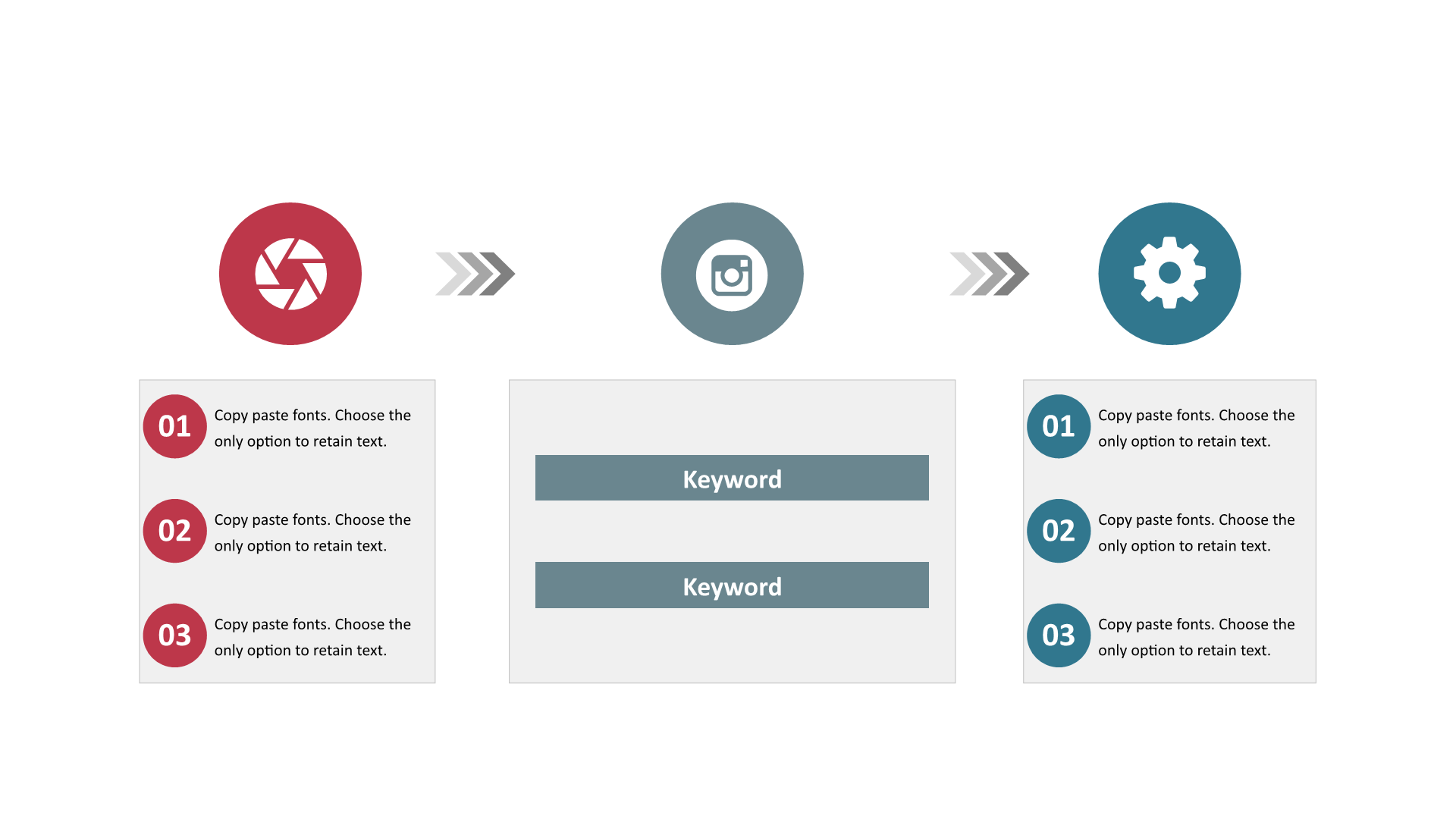 01 Copy paste fonts. Choose the only option to retain text.

02 Copy paste fonts. Choose the only option to retain text.

03 Copy paste fonts. Choose the only option to retain text.

Keyword

Keyword

01 Copy paste fonts. Choose the only option to retain text.

02 Copy paste fonts. Choose the only option to retain text.

03 Copy paste fonts. Choose the only option to retain text.